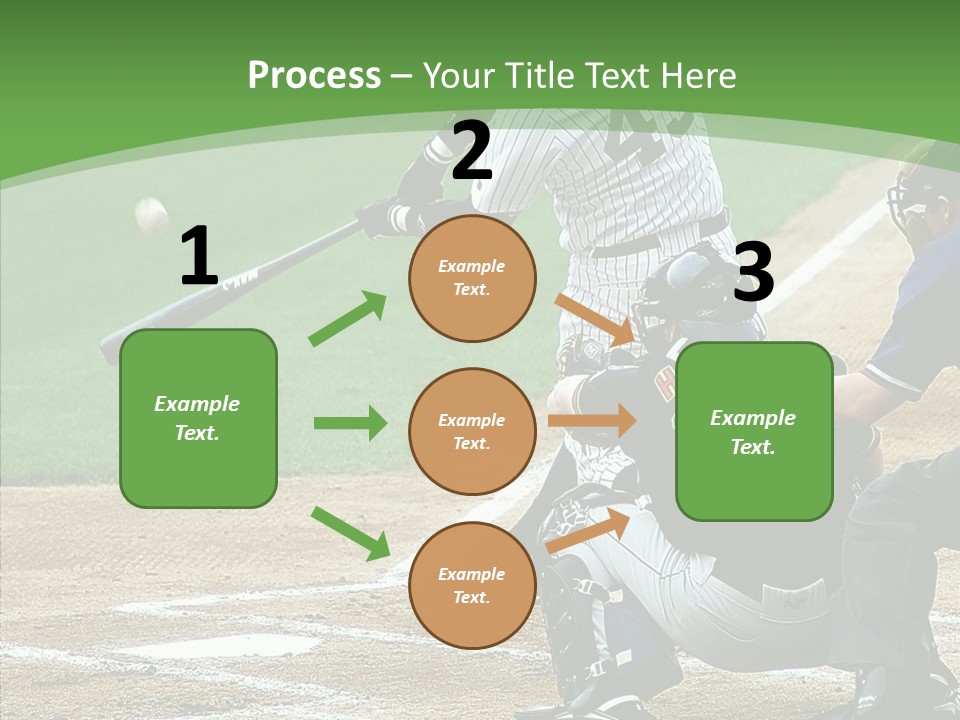 Process – Your Title Text Here

1

Example Text.

2

Example Text.

Example Text.

Example Text.

3

Example Text.